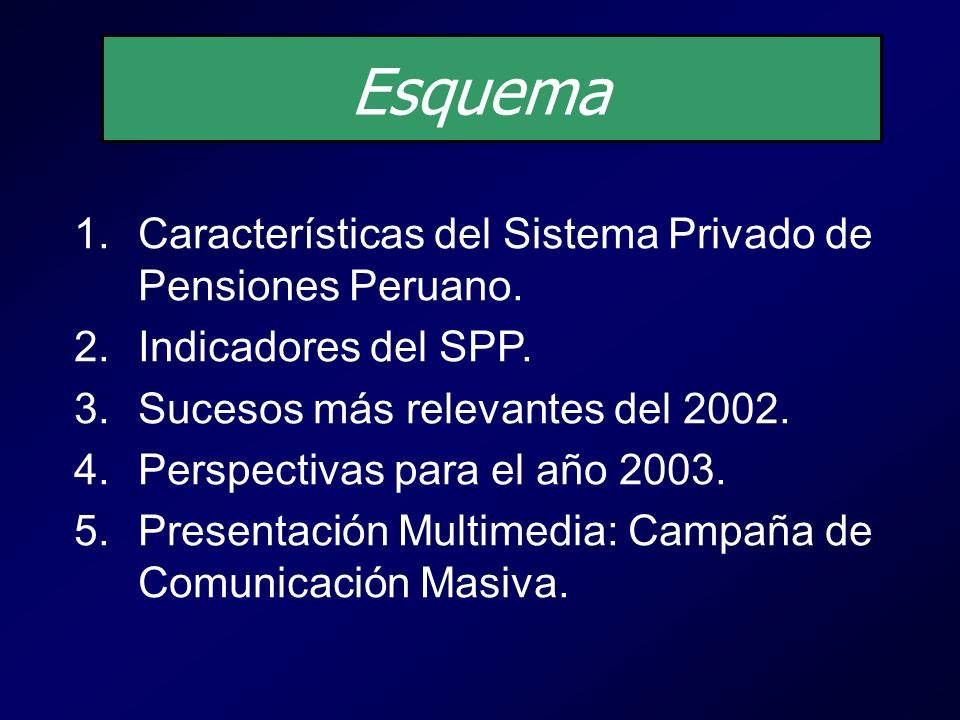 Esquema

1. Características del Sistema Privado de Pensiones Peruano.
2. Indicadores del SPP.
3. Sucesos más relevantes del 2002.
4. Perspectivas para el año 2003.
5. Presentación Multimedia: Campaña de Comunicación Masiva.